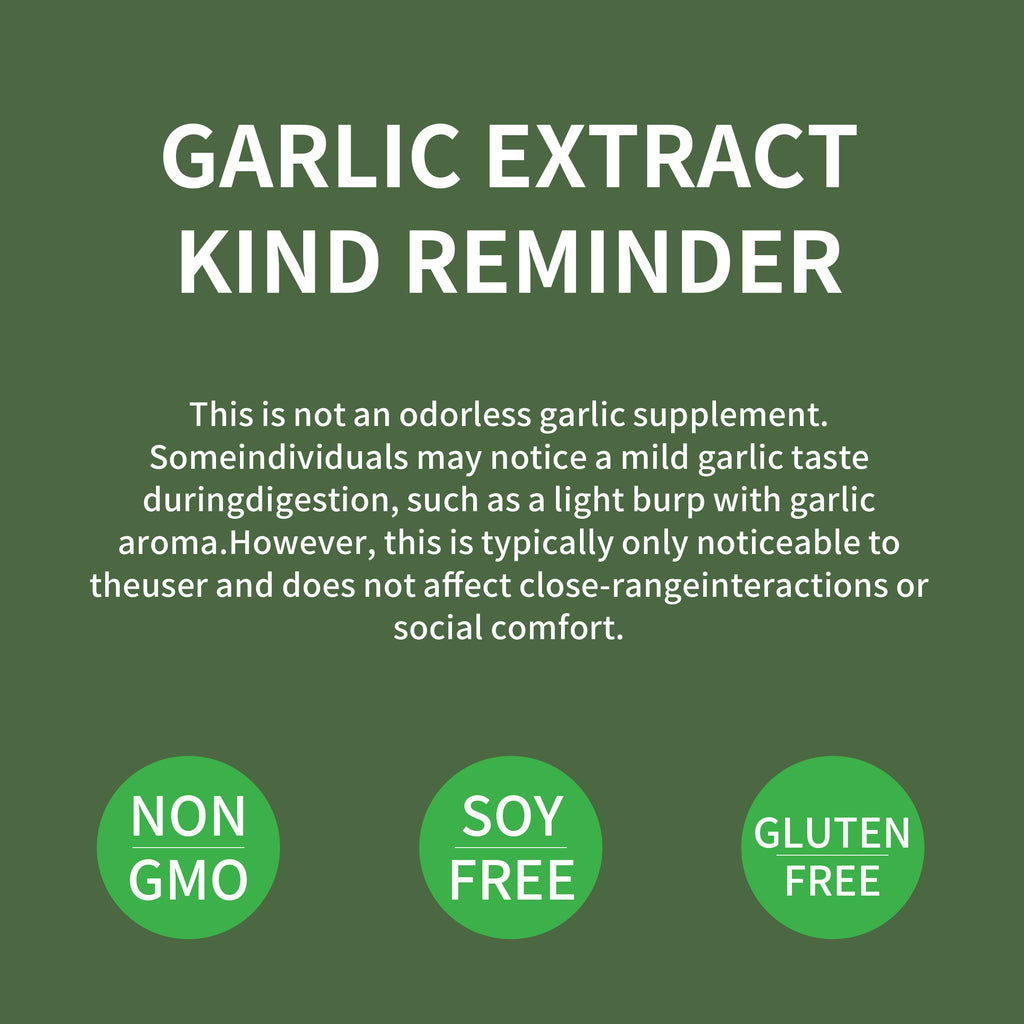 GARLIC EXTRACT
KIND REMINDER

This is not an odorless garlic supplement. Someindividuals may notice a mild garlic taste duringdigestion, such as a light burp with garlic aroma.However, this is typically only noticeable to theuser and does not affect close-rangeinteractions or social comfort.

NON
GMO

SOY
FREE

GLUTEN
FREE